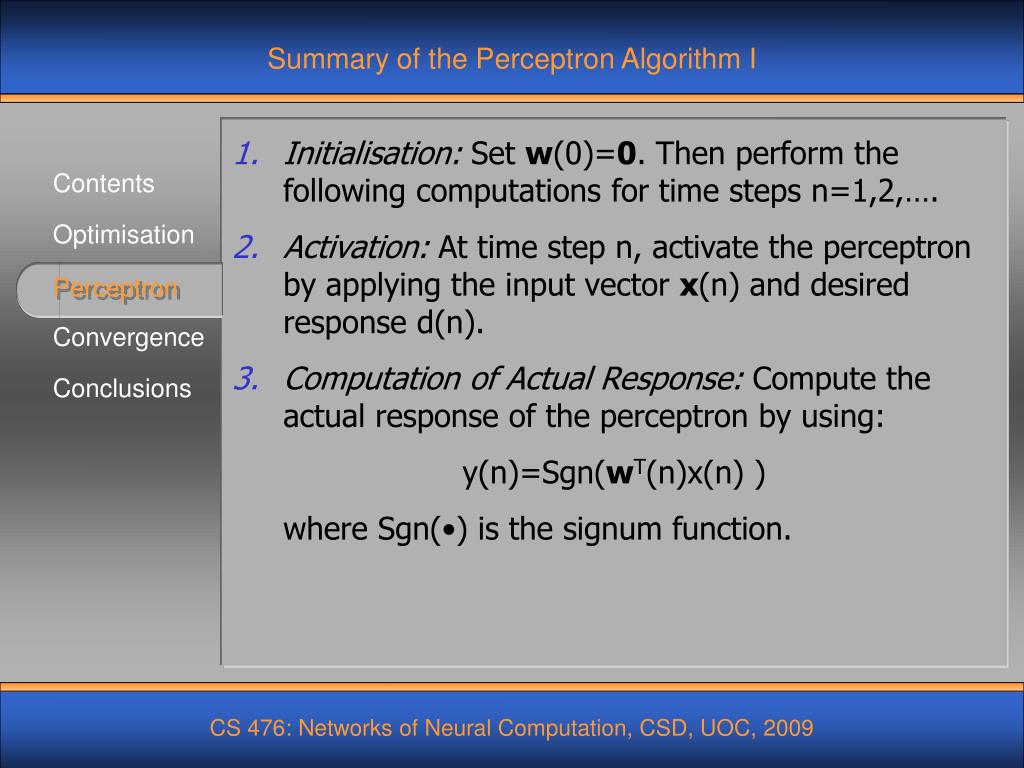 Summary of the Perceptron Algorithm I

Contents

Optimisation

Perceptron

Convergence

Conclusions

1. Initialisation: Set $\mathbf{w}(0)=\mathbf{0}$. Then perform the following computations for time steps n=1,2,….

2. Activation: At time step n, activate the perceptron by applying the input vector $\mathbf{x}(n)$ and desired response d(n).

3. Computation of Actual Response: Compute the actual response of the perceptron by using:

$y(n)=Sgn(\mathbf{w}^T(n)x(n))$

where Sgn(•) is the signum function.

CS 476: Networks of Neural Computation, CSD, UOC, 2009